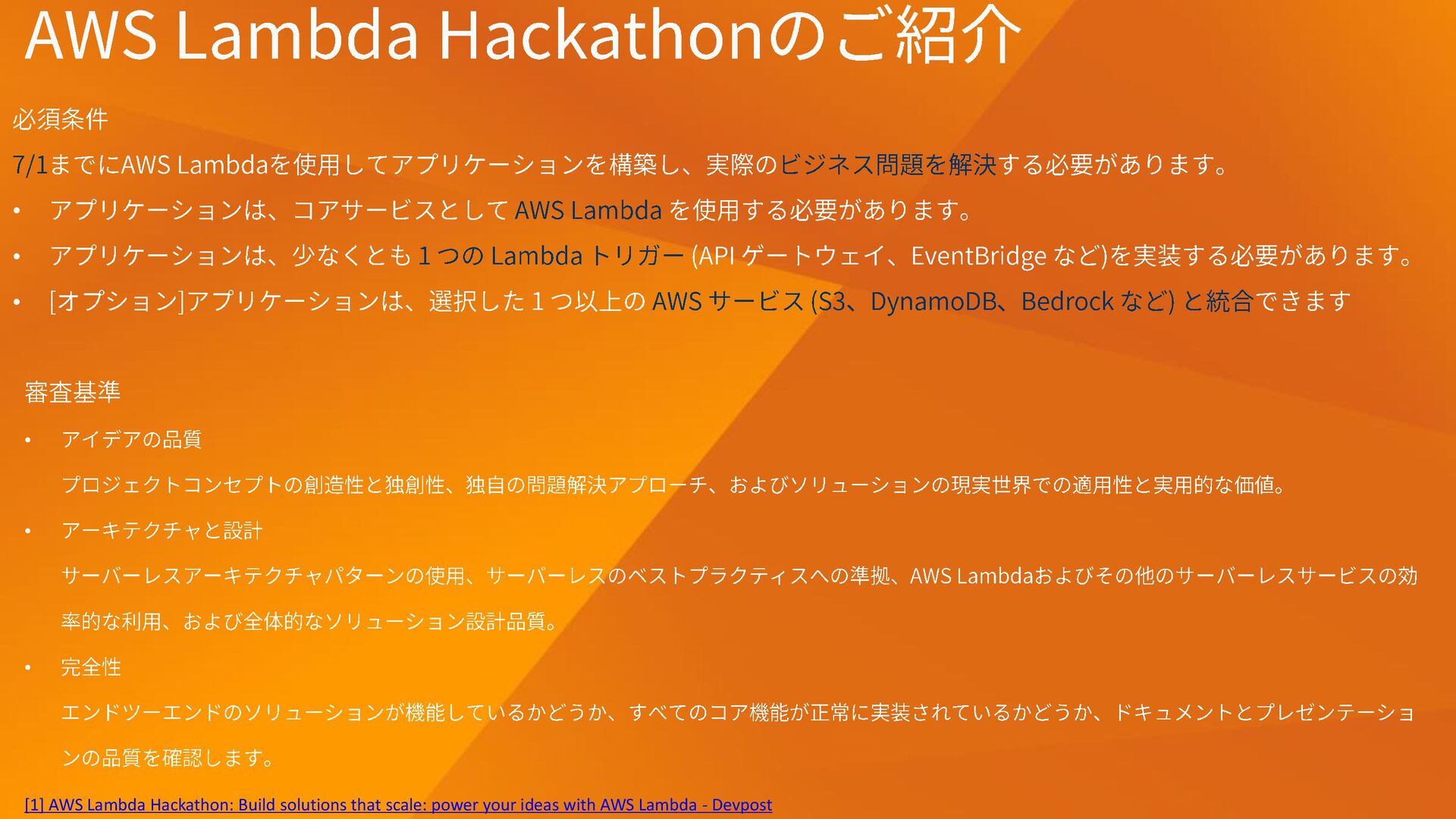 AWS Lambda Hackathonのご紹介

必須条件

7/1までにAWS Lambdaを使用してアプリケーションを構築し、実際のビジネス問題を解決する必要があります。

• アプリケーションは、コアサービスとして AWS Lambda を使用する必要があります。

• アプリケーションは、少なくとも 1 つの Lambda トリガー (API ゲートウェイ、EventBridge など)を実装する必要があります。

• [オプション]アプリケーションは、選択した 1 つ以上の AWS サービス (S3、DynamoDB、Bedrock など) と統合できます

審査基準

• アイデアの品質

プロジェクトコンセプトの創造性と独創性、独自の問題解決アプローチ、およびソリューションの現実世界での適用性と実用的な価値。

• アーキテクチャと設計

サーバーレスアーキテクチャパターンの使用、サーバーレスのベストプラクティスへの準拠、AWS Lambdaおよびその他のサーバーレスサービスの効率的な利用、および全体的なソリューション設計品質。

• 完全性

エンドツーエンドのソリューションが機能しているかどうか、すべてのコア機能が正常に実装されているかどうか、ドキュメントとプレゼンテーションの品質を確認します。

[1] AWS Lambda Hackathon: Build solutions that scale: power your ideas with AWS Lambda - Devpost